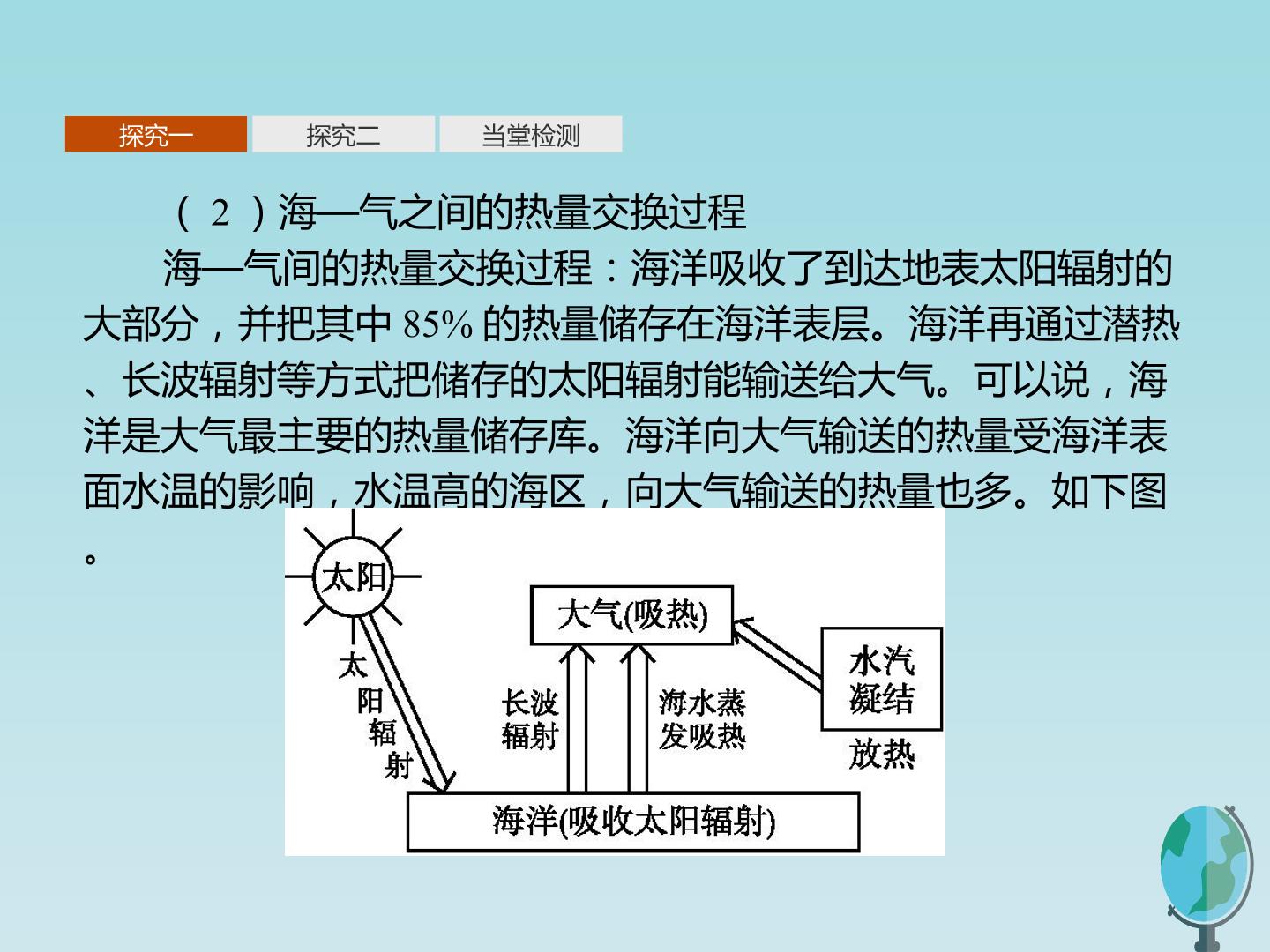 探究一 探究二 当堂检测

（2）海—气之间的热量交换过程

海—气间的热量交换过程：海洋吸收了到达地表太阳辐射的大部分，并把其中85%的热量储存在海洋表层。海洋再通过潜热、长波辐射等方式把储存的太阳辐射能输送给大气。可以说，海洋是大气最主要的热量储存库。海洋向大气输送的热量受海洋表面水温的影响，水温高的海区，向大气输送的热量也多。如下图。

太阳

太阳辐射

大气(吸热)

长波辐射

海水蒸发吸热

水汽凝结

放热

海洋(吸收太阳辐射)